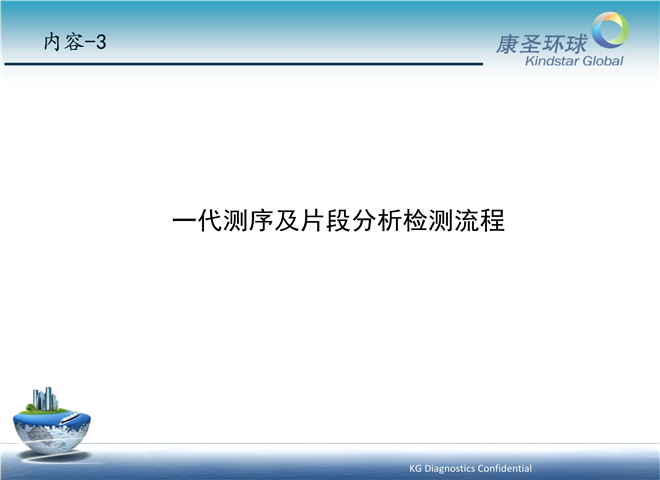 内容-3

康圣环球
Kindstar Global

一代测序及片段分析检测流程

KG Diagnostics Confidential